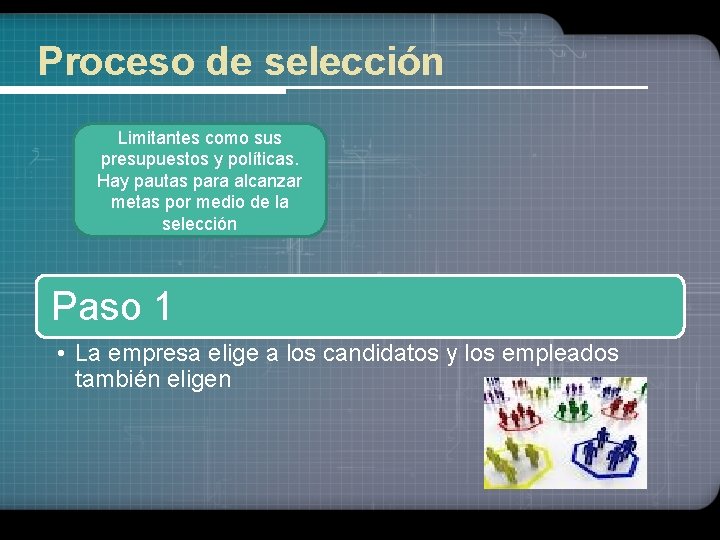 Proceso de selección

Limitantes como sus presupuestos y políticas. Hay pautas para alcanzar metas por medio de la selección

Paso 1

• La empresa elige a los candidatos y los empleados también eligen